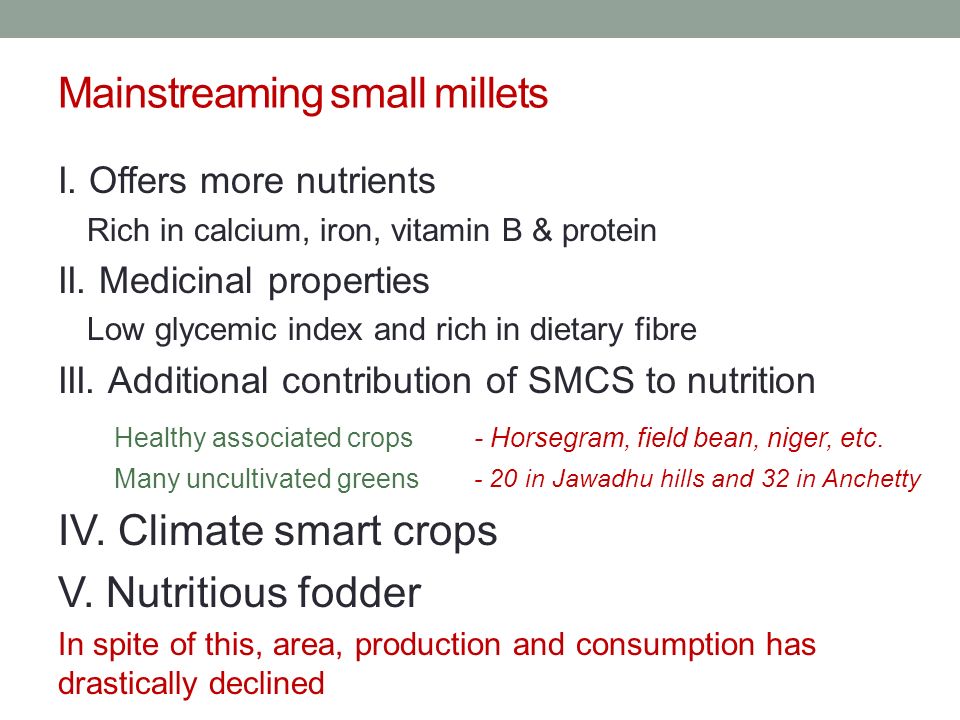 Mainstreaming small millets

I. Offers more nutrients

Rich in calcium, iron, vitamin B & protein

II. Medicinal properties

Low glycemic index and rich in dietary fibre

III. Additional contribution of SMCS to nutrition

Healthy associated crops - Horsegram, field bean, niger, etc.

Many uncultivated greens - 20 in Jawadhu hills and 32 in Anchetty

IV. Climate smart crops

V. Nutritious fodder

In spite of this, area, production and consumption has drastically declined